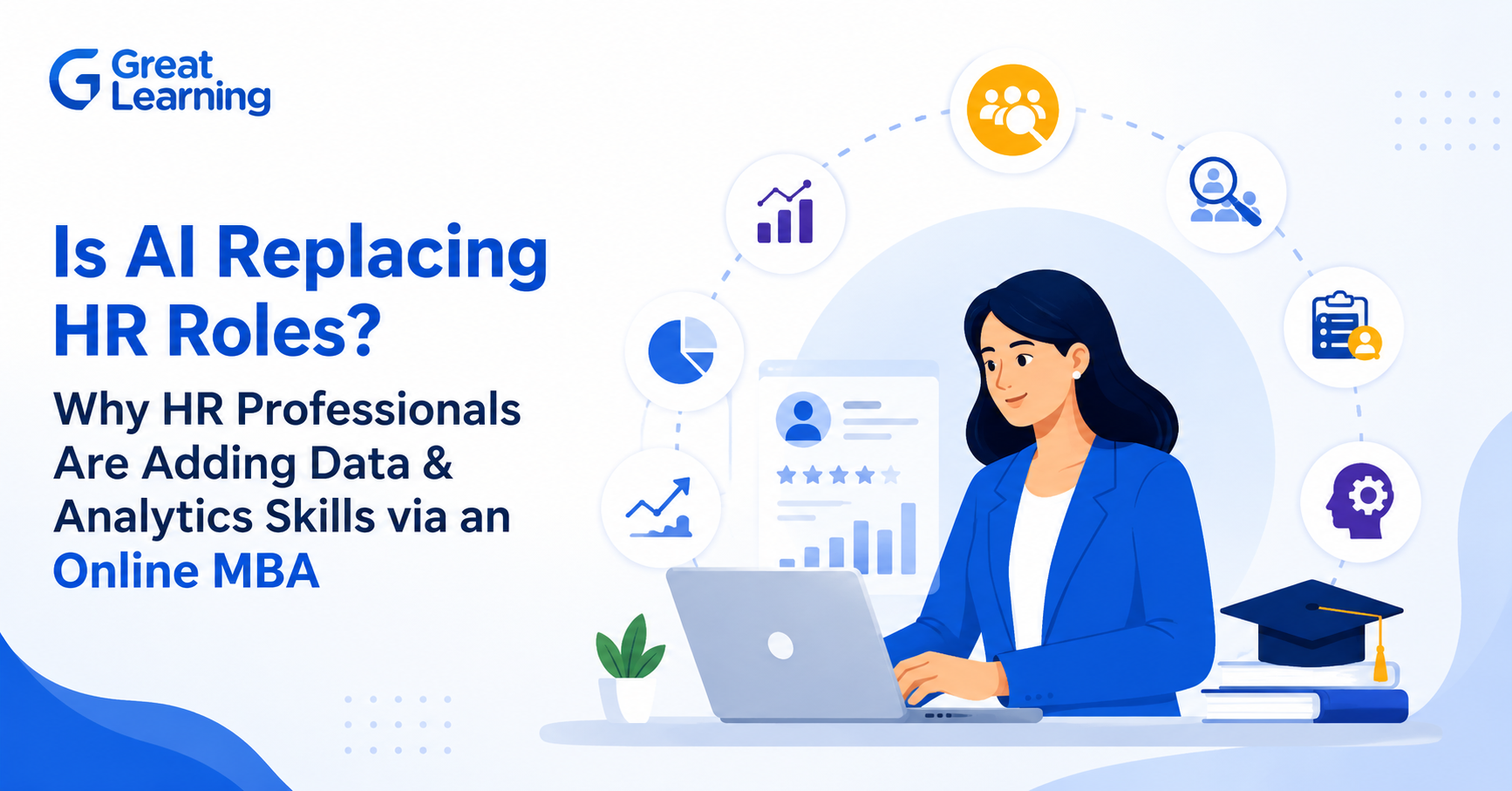 Great Learning

Is AI Replacing HR Roles?

Why HR Professionals Are Adding Data & Analytics Skills via an Online MBA